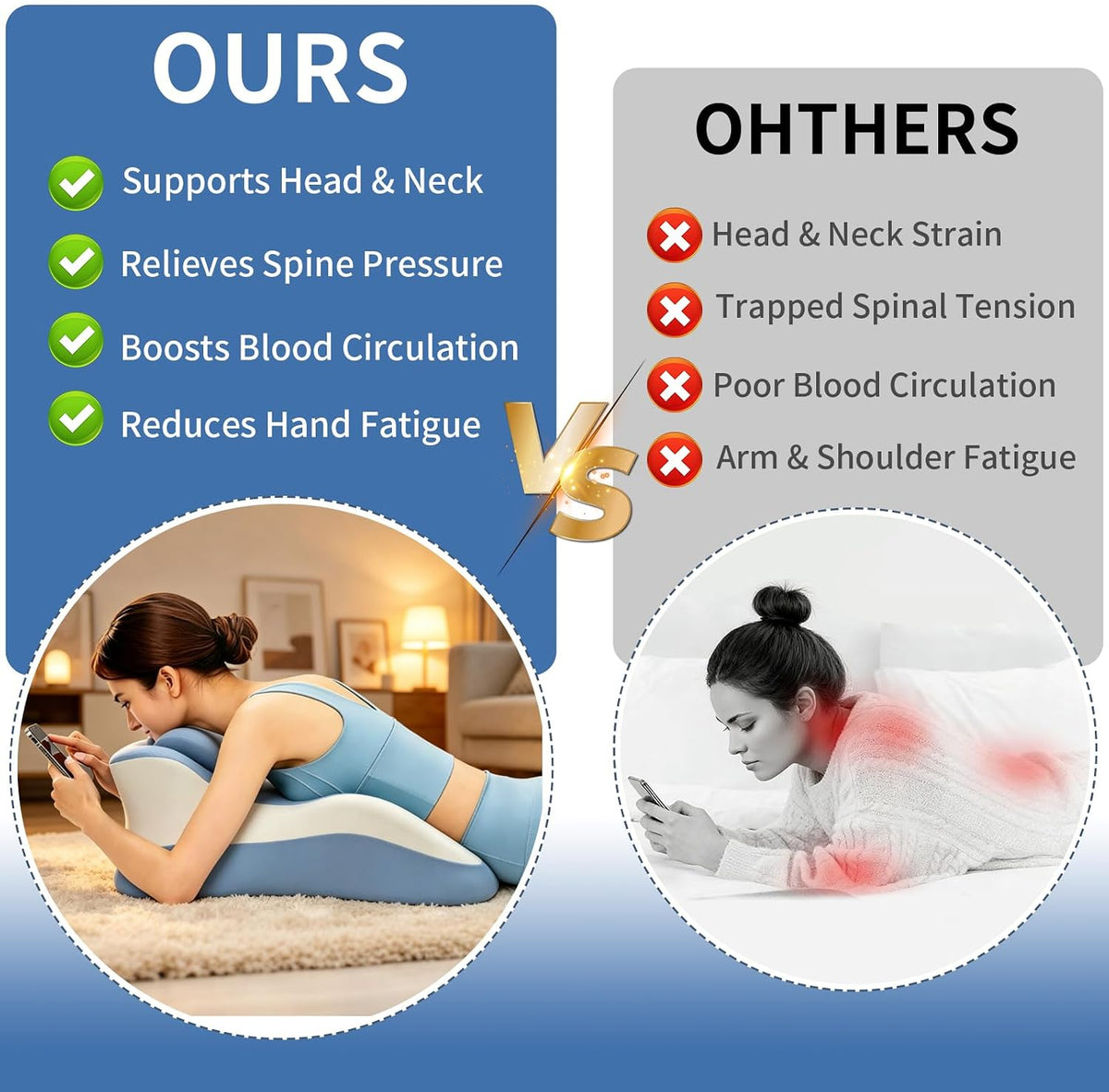 OURS

Supports Head & Neck

Relieves Spine Pressure

Boosts Blood Circulation

Reduces Hand Fatigue

VS

OHTHERS

Head & Neck Strain

Trapped Spinal Tension

Poor Blood Circulation

Arm & Shoulder Fatigue